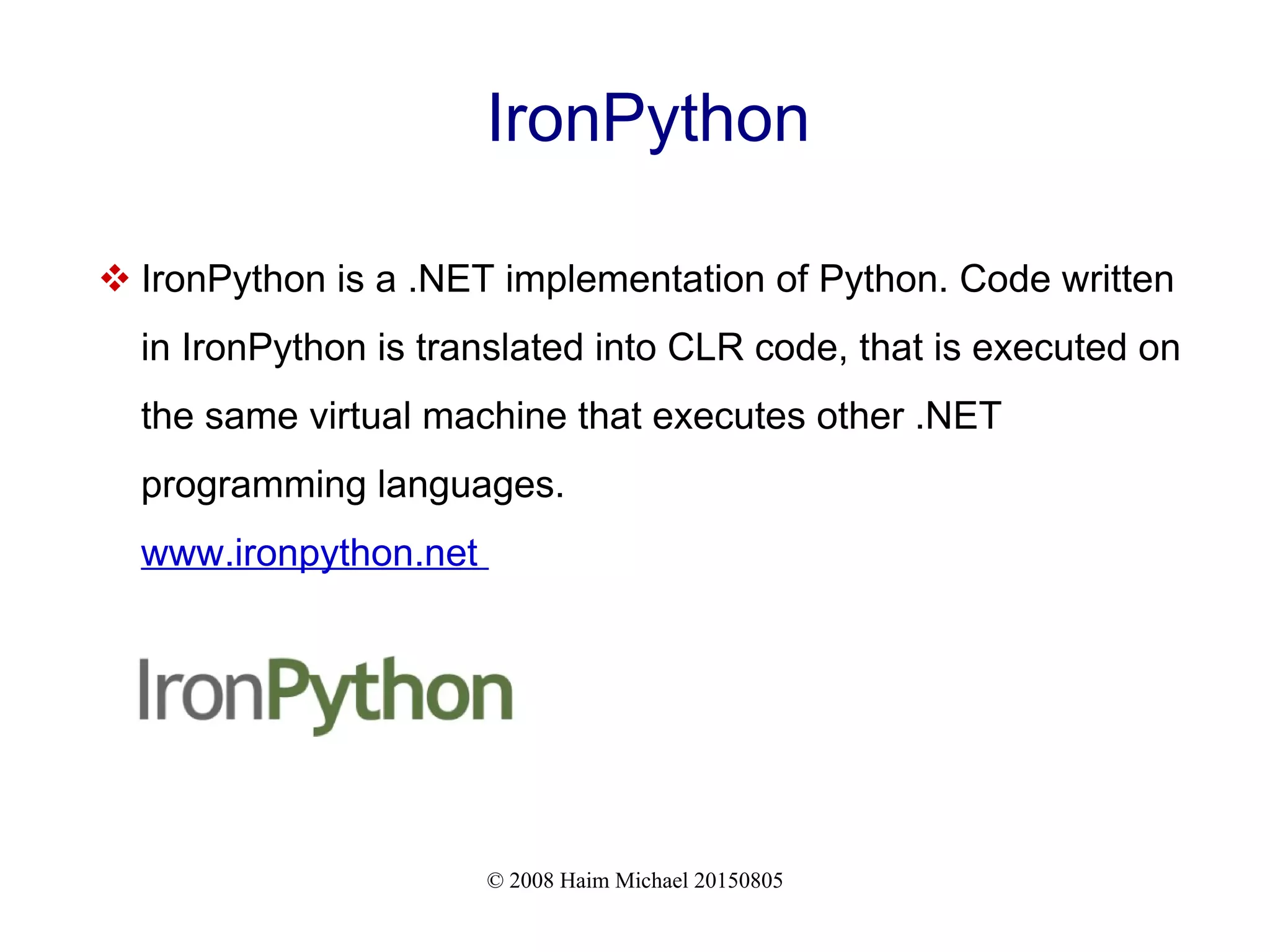 IronPython

❖ IronPython is a .NET implementation of Python. Code written in IronPython is translated into CLR code, that is executed on the same virtual machine that executes other .NET programming languages.

www.ironpython.net

IronPython

© 2008 Haim Michael 20150805